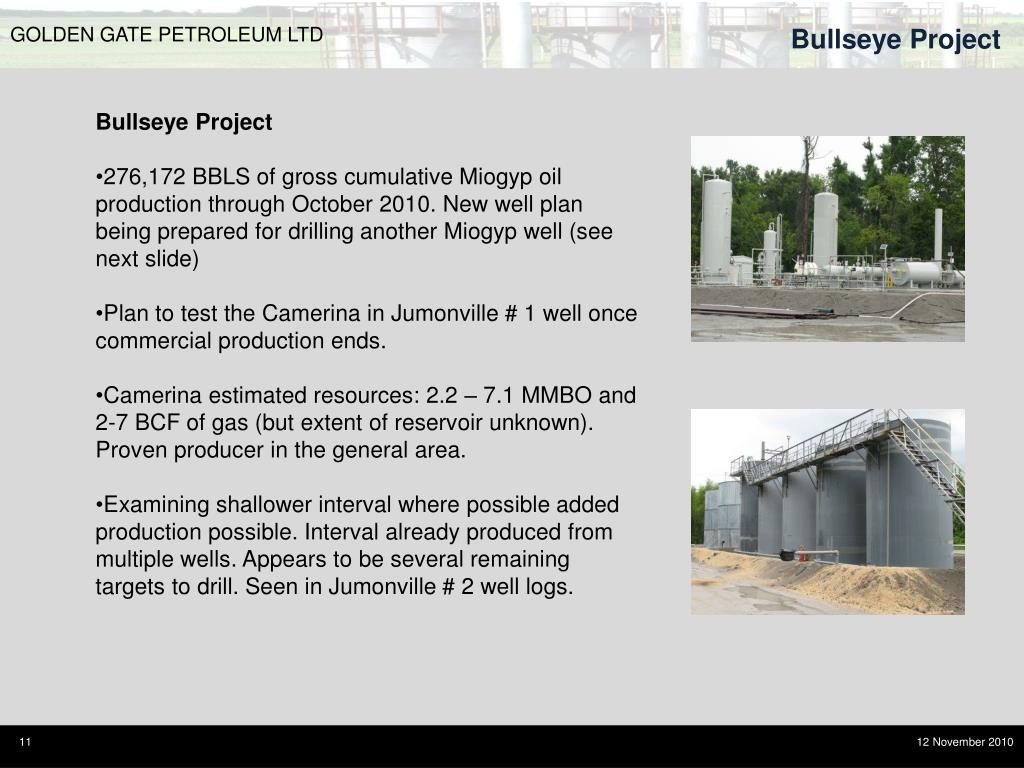 GOLDEN GATE PETROLEUM LTD

Bullseye Project

Bullseye Project

•276,172 BBLS of gross cumulative Miogyp oil production through October 2010. New well plan being prepared for drilling another Miogyp well (see next slide)

•Plan to test the Camerina in Jumonville # 1 well once commercial production ends.

•Camerina estimated resources: 2.2 – 7.1 MMBO and 2-7 BCF of gas (but extent of reservoir unknown). Proven producer in the general area.

•Examining shallower interval where possible added production possible. Interval already produced from multiple wells. Appears to be several remaining targets to drill. Seen in Jumonville # 2 well logs.

11

12 November 2010